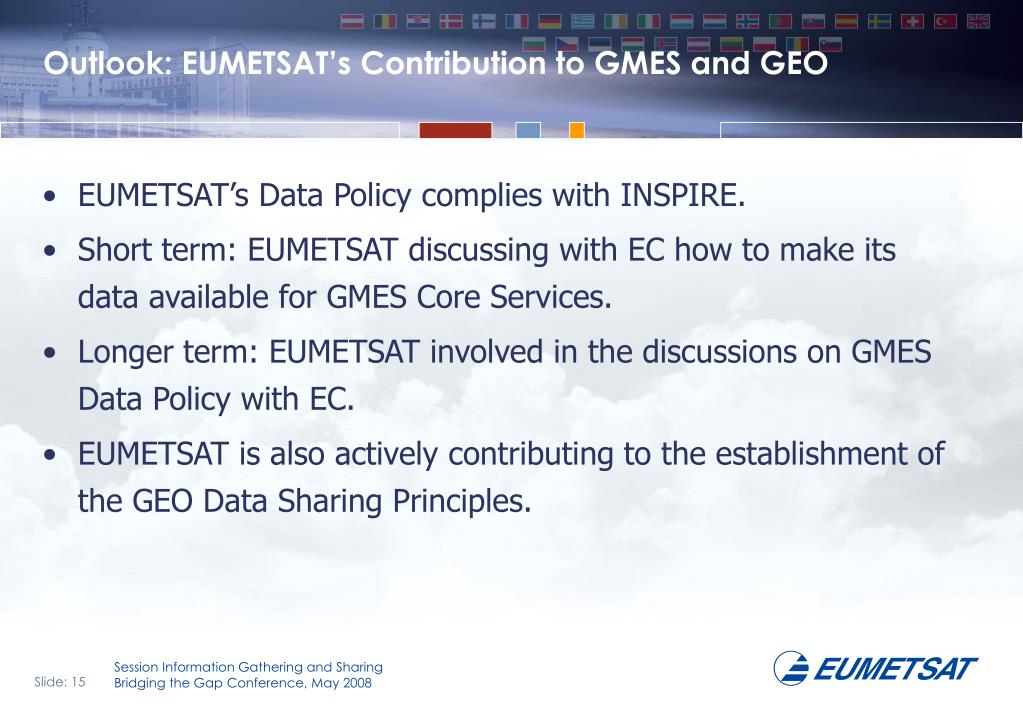 Outlook: EUMETSAT's Contribution to GMES and GEO

• EUMETSAT's Data Policy complies with INSPIRE.

• Short term: EUMETSAT discussing with EC how to make its data available for GMES Core Services.

• Longer term: EUMETSAT involved in the discussions on GMES Data Policy with EC.

• EUMETSAT is also actively contributing to the establishment of the GEO Data Sharing Principles.

Slide: 15

Session Information Gathering and Sharing
Bridging the Gap Conference, May 2008

EUMETSAT